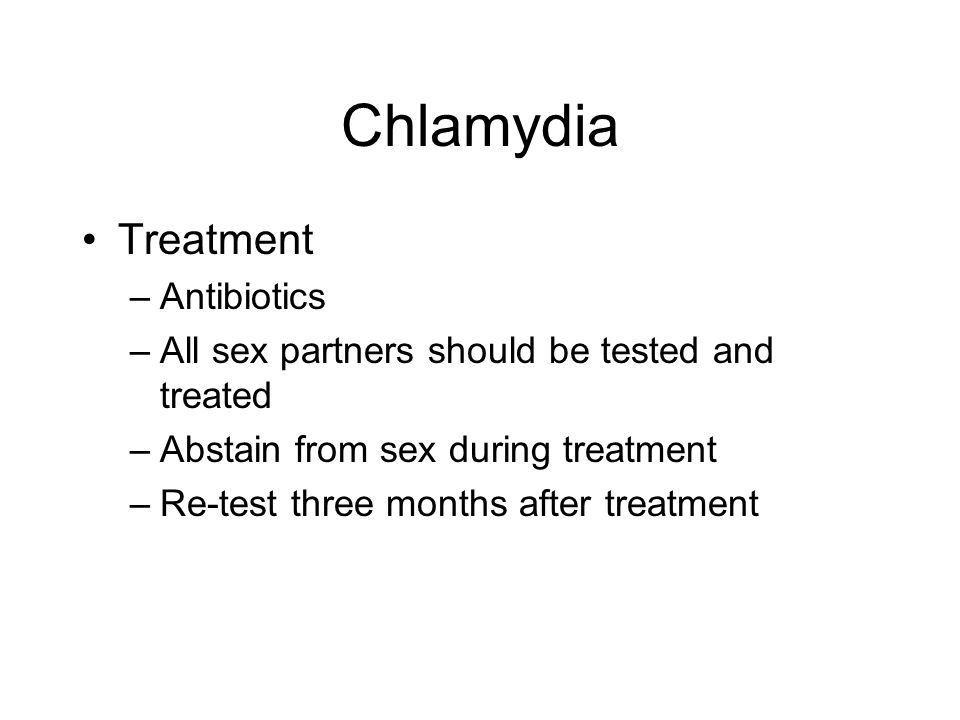 Chlamydia

• Treatment
  – Antibiotics
  – All sex partners should be tested and treated
  – Abstain from sex during treatment
  – Re-test three months after treatment